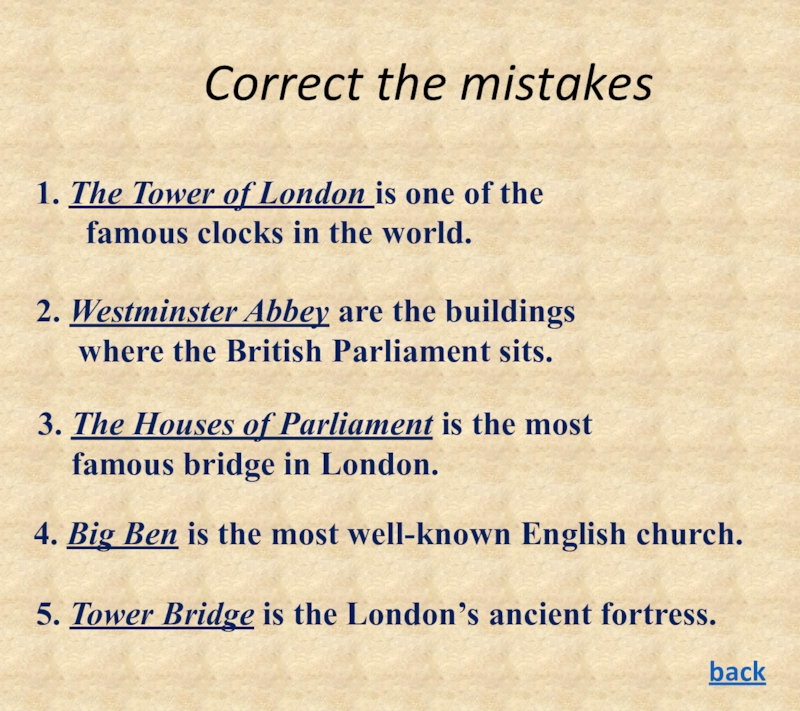 Correct the mistakes

1. The Tower of London is one of the famous clocks in the world.

2. Westminster Abbey are the buildings where the British Parliament sits.

3. The Houses of Parliament is the most famous bridge in London.

4. Big Ben is the most well-known English church.

5. Tower Bridge is the London's ancient fortress.

back